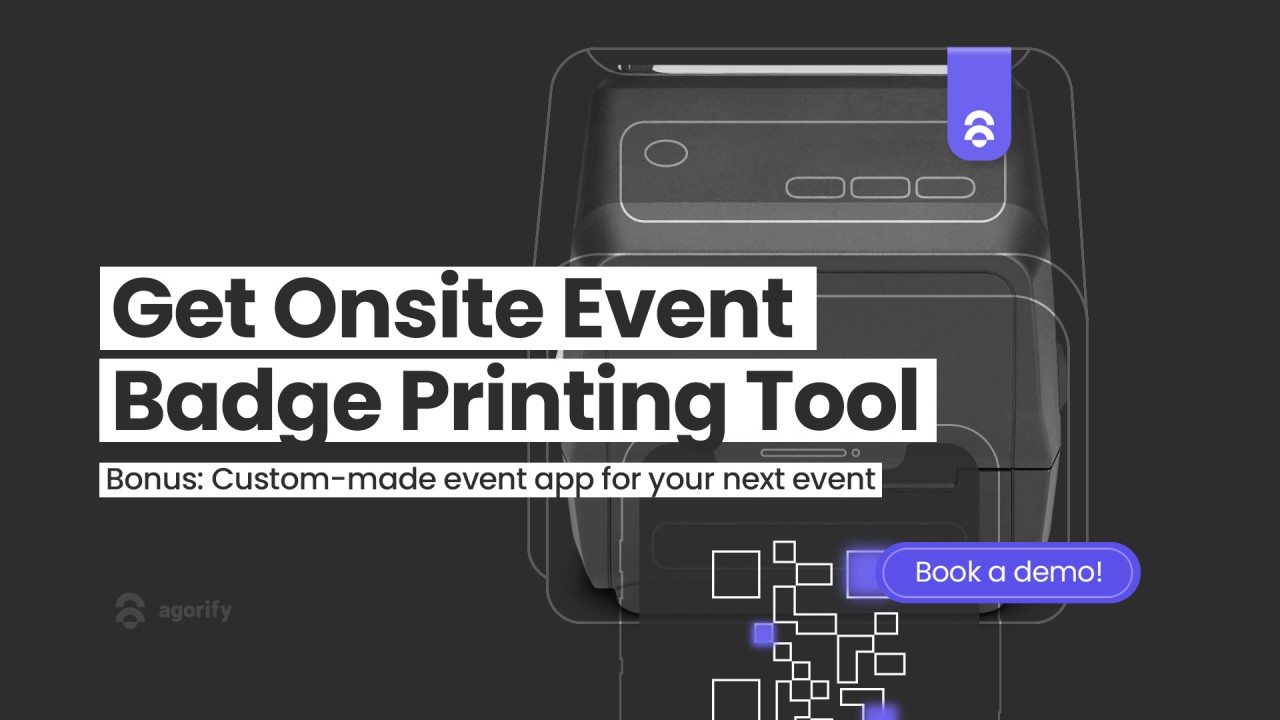 Get Onsite Event Badge Printing Tool

Bonus: Custom-made event app for your next event

Book a demo!

agorify